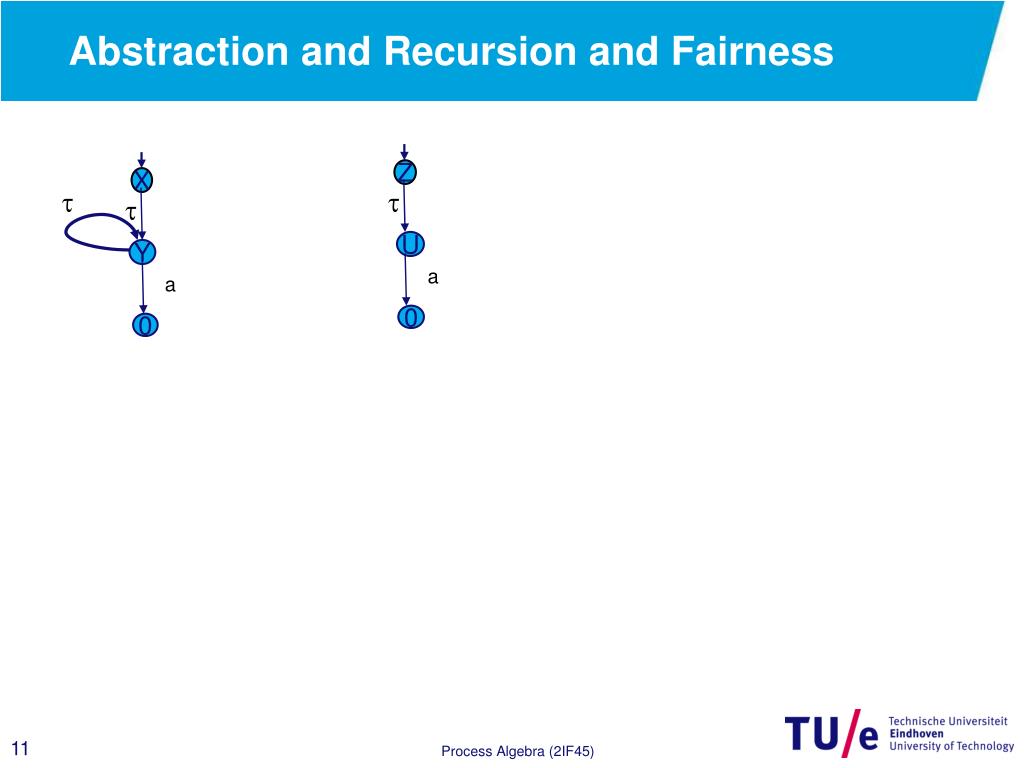 Abstraction and Recursion and Fairness

X
$\tau$
$\tau$
Y
a
0

Z
$\tau$
U
a
0

11

Process Algebra (2IF45)

TU/e Technische Universiteit Eindhoven University of Technology